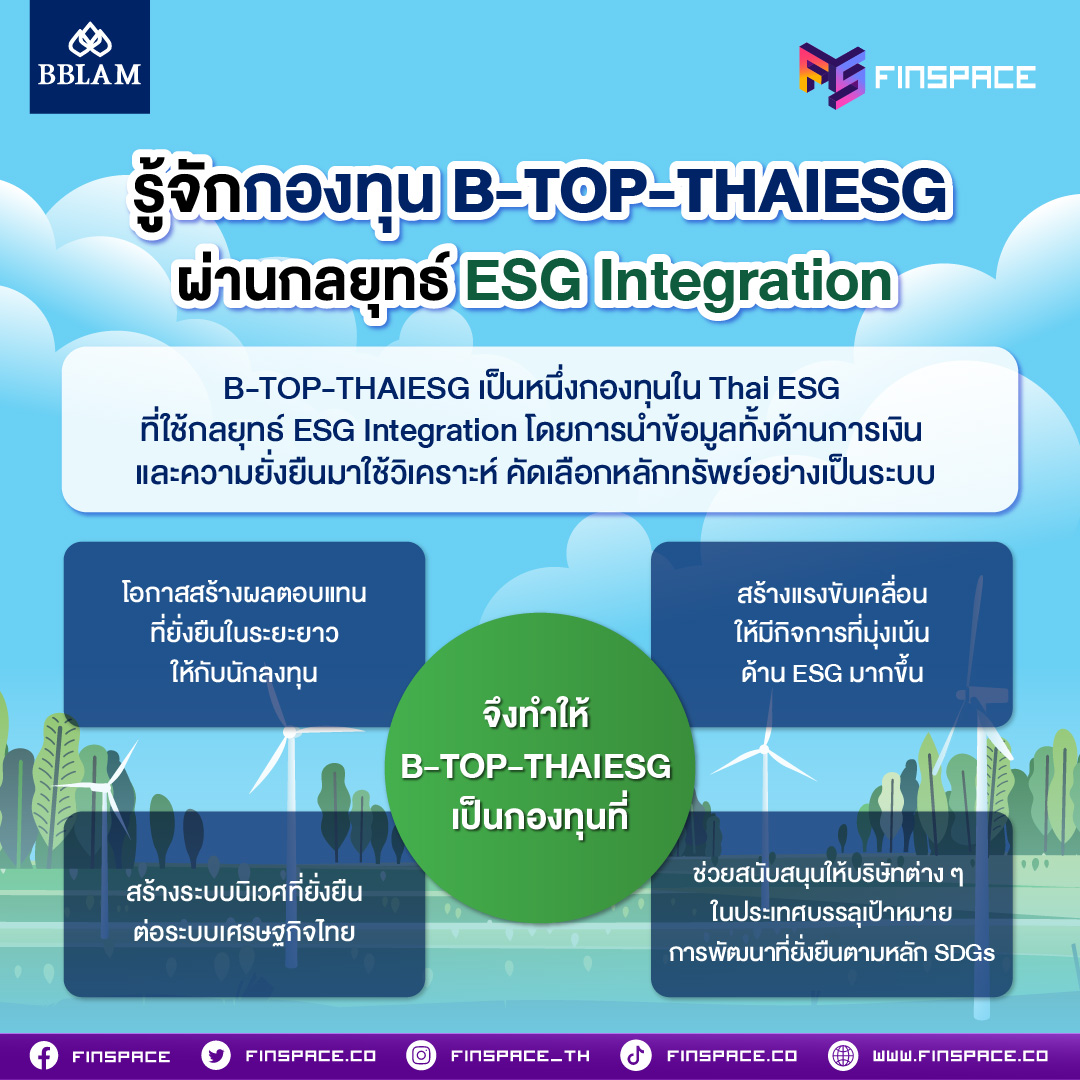 BBLAM

FINSPACE

รู้จักกองทุน B-TOP-THAIESG ผ่านกลยุทธ์ ESG Integration

B-TOP-THAIESG เป็นหนึ่งกองทุนใน Thai ESG ที่ใช้กลยุทธ์ ESG Integration โดยการนำข้อมูลทั้งด้านการเงิน และความยั่งยืนมาใช้วิเคราะห์ คัดเลือกหลักทรัพย์อย่างเป็นระบบ

โอกาสสร้างผลตอบแทน ที่ยั่งยืนในระยะยาว ให้กับนักลงทุน

สร้างแรงขับเคลื่อน ให้มีกิจการที่มุ่งเน้น ด้าน ESG มากขึ้น

จึงทำให้ B-TOP-THAIESG เป็นกองทุนที่

สร้างระบบนิเวศที่ยั่งยืน ต่อระบบเศรษฐกิจไทย

ช่วยสนับสนุนให้บริษัทต่าง ๆ ในประเทศบรรลุเป้าหมาย การพัฒนาที่ยั่งยืนตามหลัก SDGs

FINSPACE FINSPACE.CO FINSPACE_TH FINSPACE.CO WWW.FINSPACE.CO